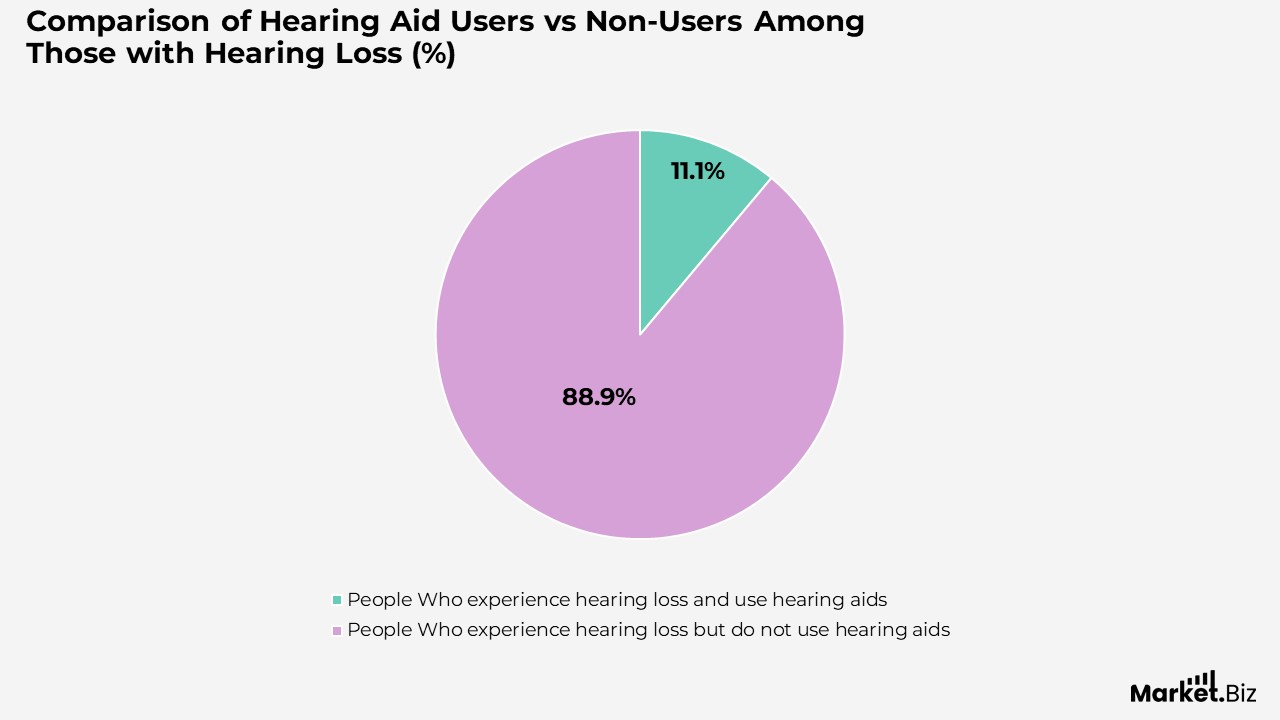 Comparison of Hearing Aid Users vs Non-Users Among Those with Hearing Loss (%)

11.1%

88.9%

People Who experience hearing loss and use hearing aids
People Who experience hearing loss but do not use hearing aids

Market.Biz